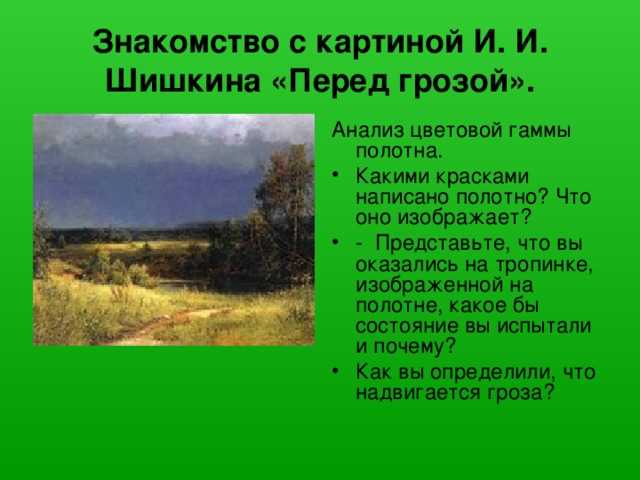 Знакомство с картиной И. И. Шишкина «Перед грозой».

Анализ цветовой гаммы полотна.

• Какими красками написано полотно? Что оно изображает?

• - Представьте, что вы оказались на тропинке, изображенной на полотне, какое бы состояние вы испытали и почему?

• Как вы определили, что надвигается гроза?